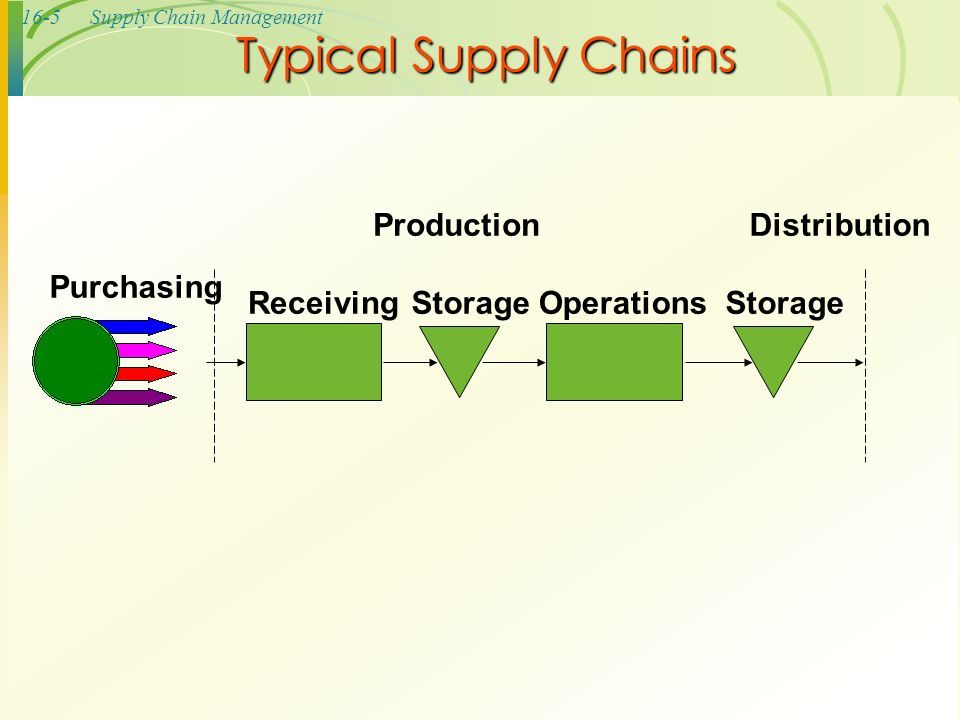 16-5 Supply Chain Management

Typical Supply Chains

Production

Distribution

Purchasing

Receiving

Storage

Operations

Storage